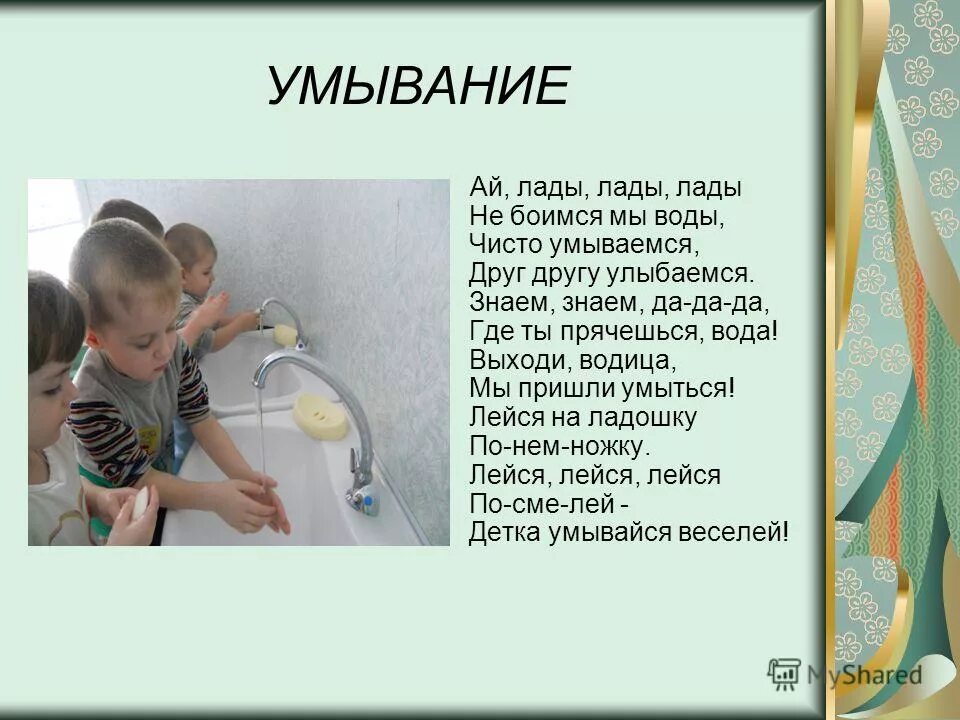 УМЫВАНИЕ

Ай, лады, лады, лады
Не боимся мы воды,
Чисто умываемся,
Друг другу улыбаемся.
Знаем, знаем, да-да-да,
Где ты прячешься, вода!
Выходи, водица,
Мы пришли умыться!
Лейся на ладошку
По-нем-ножку.
Лейся, лейся, лейся
По-сме-лей -
Детка умывайся веселей!

MyShared